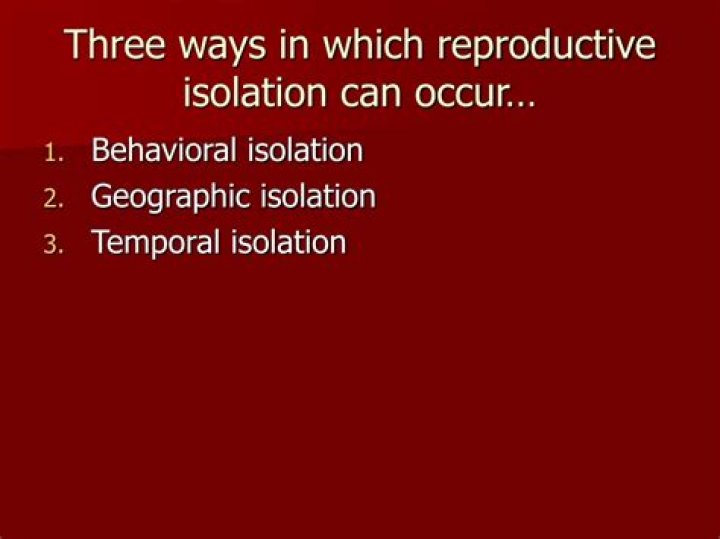 Three ways in which reproductive isolation can occur…

1. Behavioral isolation
2. Geographic isolation
3. Temporal isolation